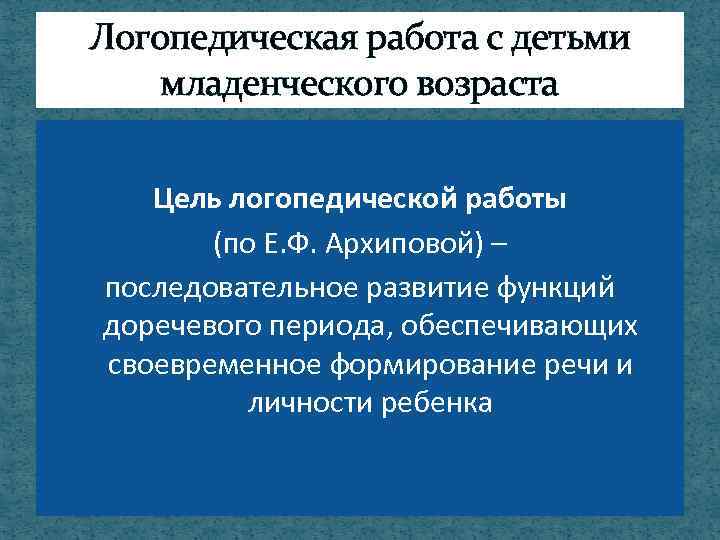 Логопедическая работа с детьми младенческого возраста

Цель логопедической работы
(по Е.Ф. Архиповой) –
последовательное развитие функций доречевого периода, обеспечивающих своевременное формирование речи и личности ребенка